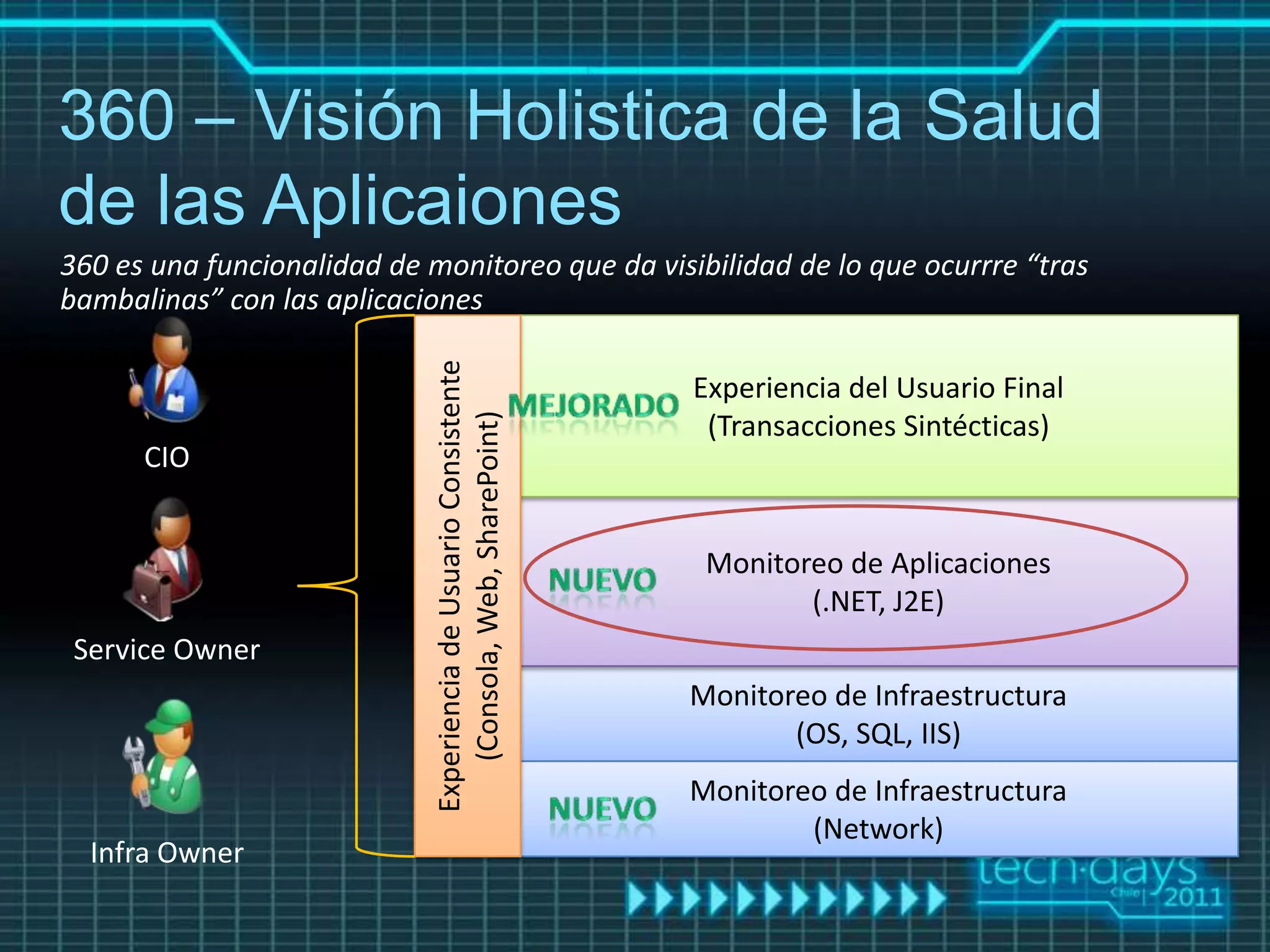 360 – Visión Holistica de la Salud de las Aplicaiones

360 es una funcionalidad de monitoreo que da visibilidad de lo que ocurrre “tras bambalinas” con las aplicaciones

CIO

Service Owner

Infra Owner

Experiencia de Usuario Consistente (Consola, Web, SharePoint)

MEJORADO

Experiencia del Usuario Final (Transacciones Sintécticas)

NUEVO

Monitoreo de Aplicaciones (.NET, J2E)

Monitoreo de Infraestructura (OS, SQL, IIS)

NUEVO

Monitoreo de Infraestructura (Network)

tech·days Chile 2011